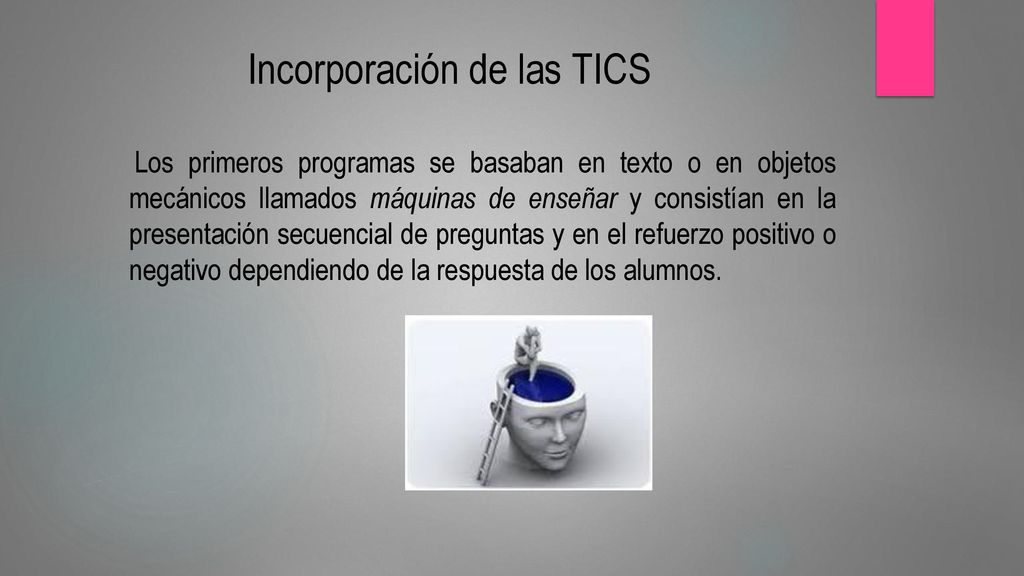 Incorporación de las TICS

Los primeros programas se basaban en texto o en objetos mecánicos llamados máquinas de enseñar y consistían en la presentación secuencial de preguntas y en el refuerzo positivo o negativo dependiendo de la respuesta de los alumnos.